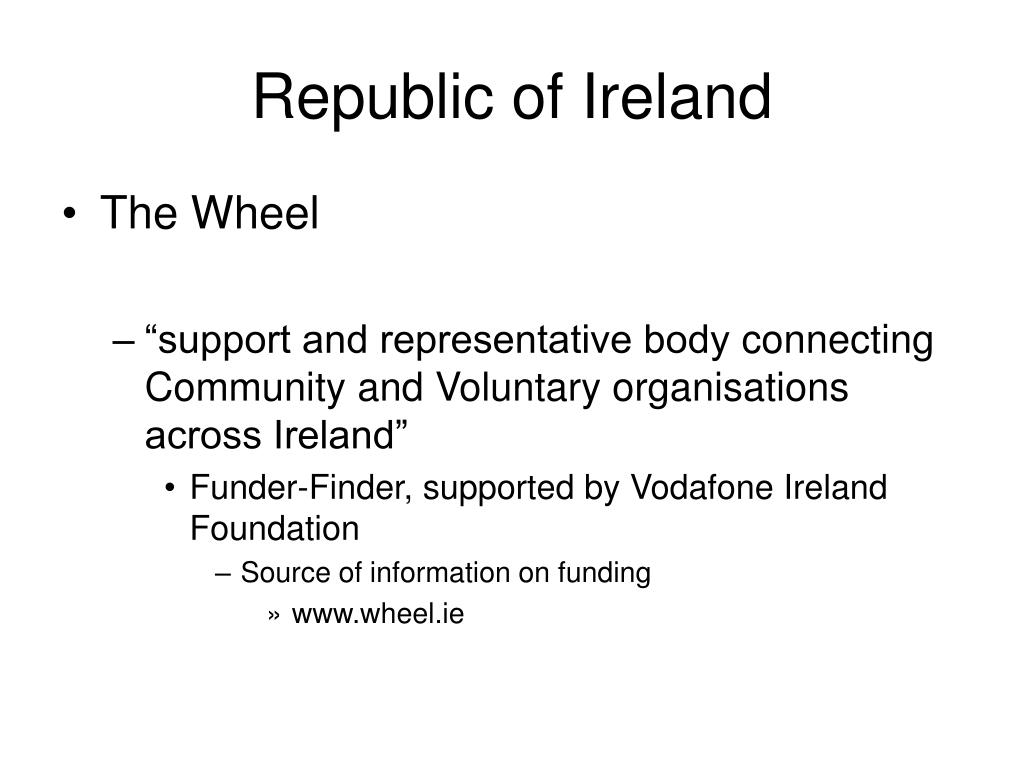 Republic of Ireland

• The Wheel

– “support and representative body connecting Community and Voluntary organisations across Ireland”

• Funder-Finder, supported by Vodafone Ireland Foundation

– Source of information on funding

» www.wheel.ie